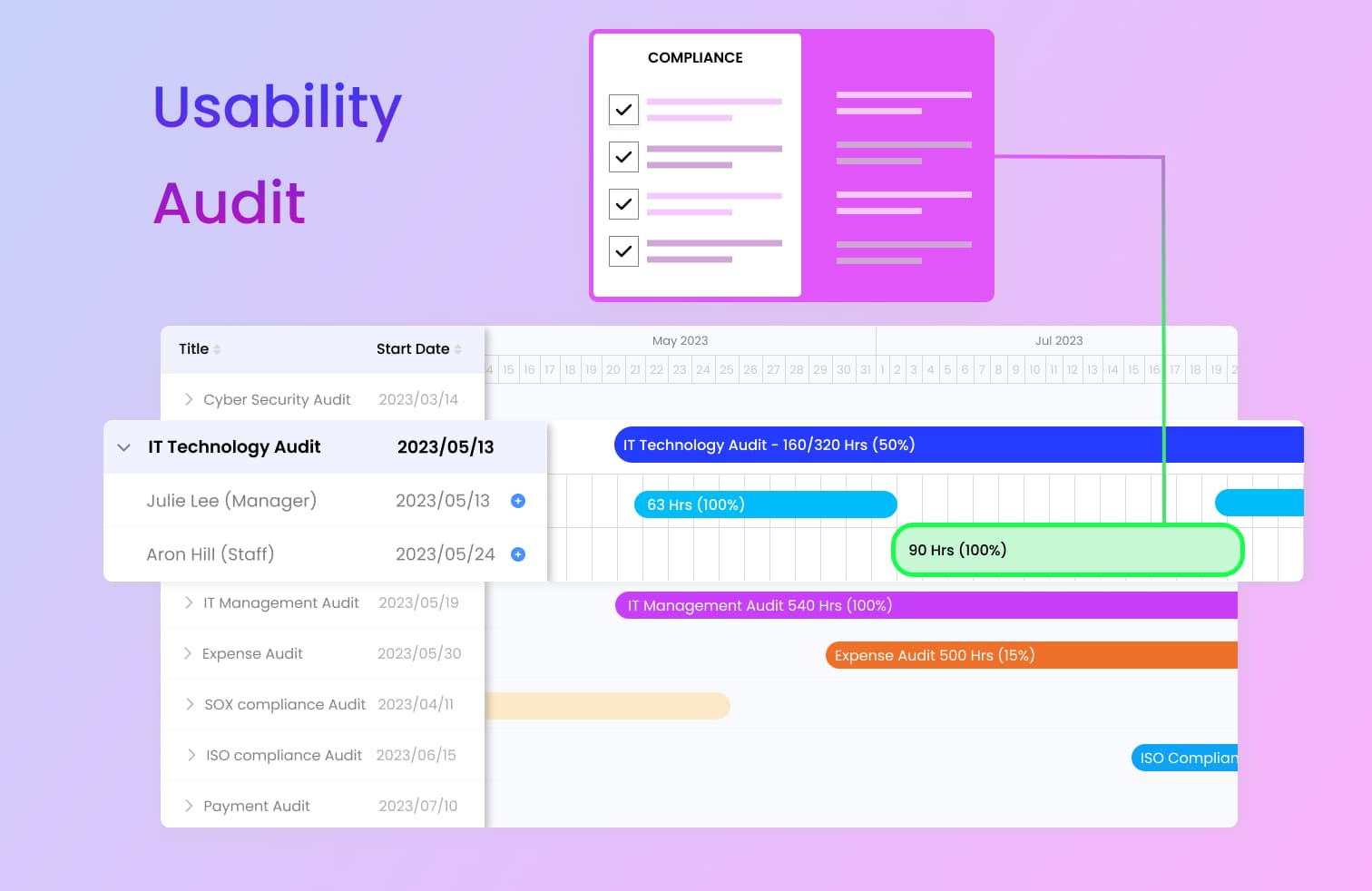 Usability

Audit

COMPLIANCE

| Title | Start Date |
|---|---|
| Cyber Security Audit | 2023/03/14 |
| IT Technology Audit | 2023/05/13 |
| Julie Lee (Manager) | 2023/05/13 |
| Aron Hill (Staff) | 2023/05/24 |
| IT Management Audit | 2023/05/19 |
| Expense Audit | 2023/05/30 |
| SOX compliance Audit | 2023/04/11 |
| ISO compliance Audit | 2023/06/15 |
| Payment Audit | 2023/07/10 |

May 2023

Jul 2023

4 15 16 17 18 19 20 21 22 23 24 25 26 27 28 29 30 31 1 2 3 4 5 6 7 8 9 10 11 12 13 14 15 16 17 18 19 2

IT Technology Audit - 160/320 Hrs (50%)

63 Hrs (100%)

90 Hrs (100%)

IT Management Audit 540 Hrs (100%)

Expense Audit 500 Hrs (15%)

ISO Complian